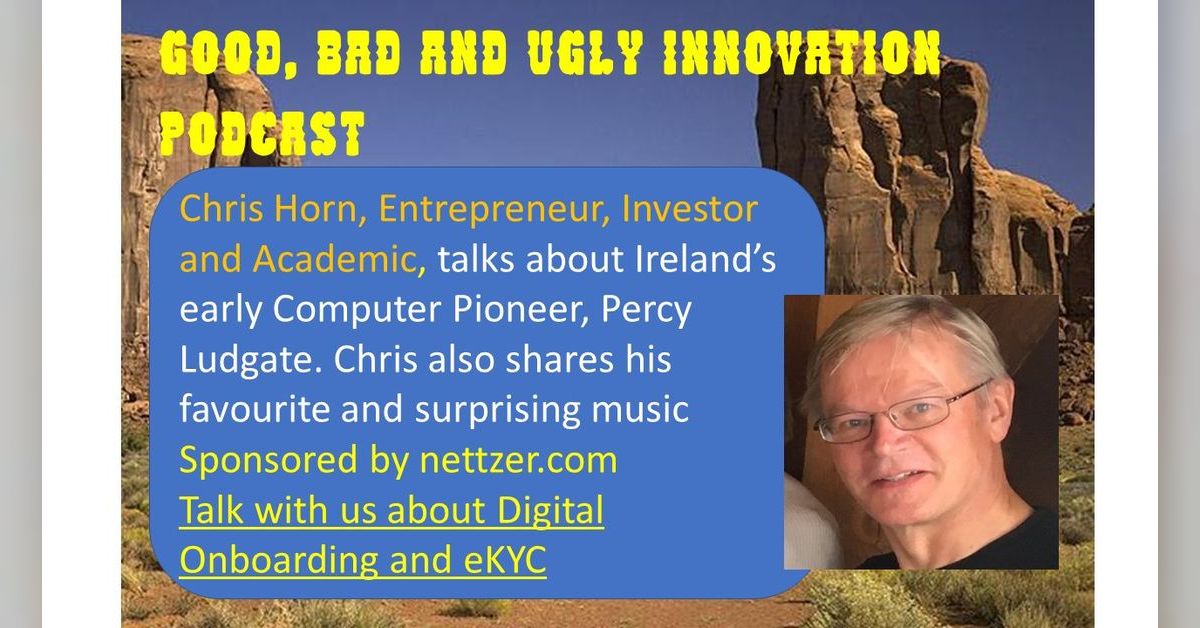 GOOD, BAD AND UGLY INNOVATION PODCAST

Chris Horn, Entrepreneur, Investor and Academic, talks about Ireland's early Computer Pioneer, Percy Ludgate. Chris also shares his favourite and surprising music
Sponsored by nettzer.com
Talk with us about Digital Onboarding and eKYC